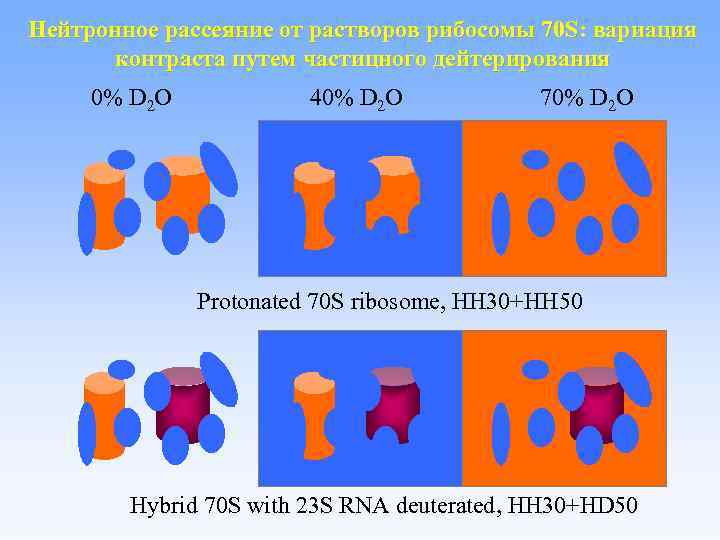 Нейтронное рассеяние от растворов рибосомы 70S: вариация контраста путем частицного дейтерирования

0% $D_2O$

40% $D_2O$

70% $D_2O$

Protonated 70S ribosome, HH30+HH50

Hybrid 70S with 23S RNA deuterated, HH30+HD50